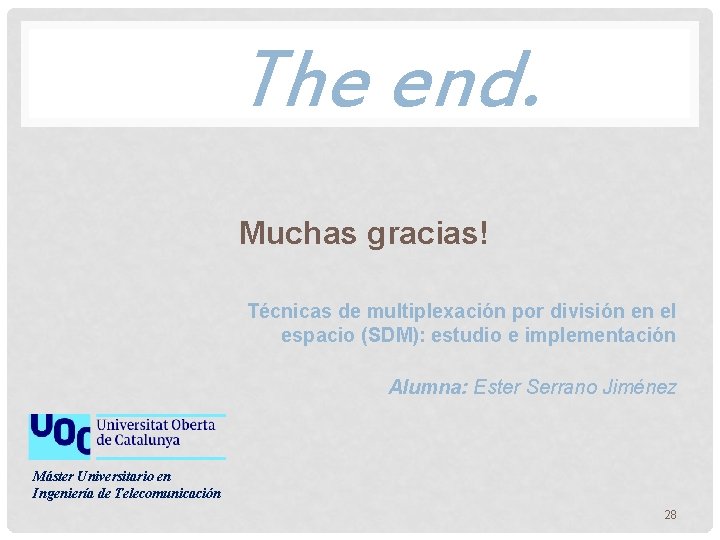 The end.

Muchas gracias!

Técnicas de multiplexación por división en el espacio (SDM): estudio e implementación

Alumna: Ester Serrano Jiménez

UOC Universitat Oberta de Catalunya

Máster Universitario en Ingeniería de Telecomunicación

28